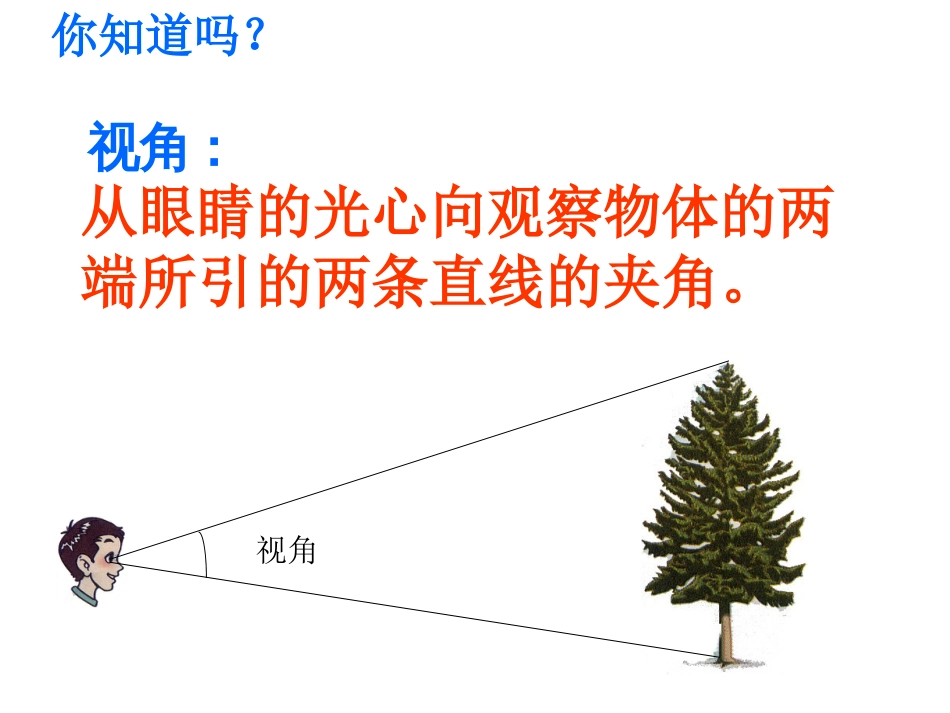 你知道吗？

视角：
从眼睛的光心向观察物体的两端所引的两条直线的夹角。

视角